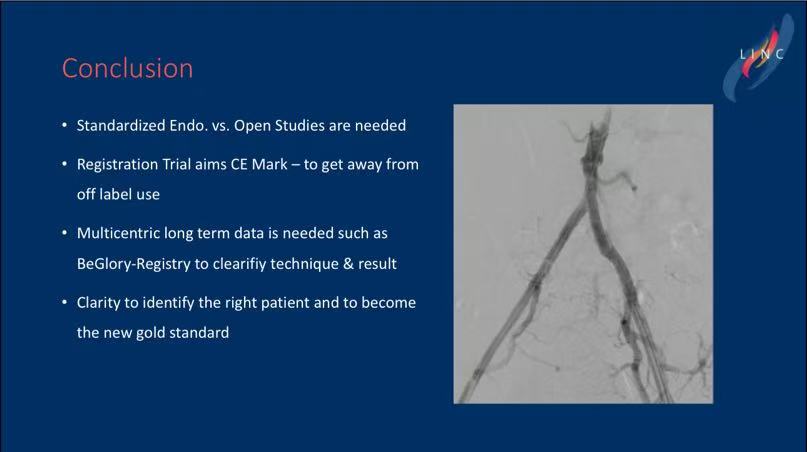 Conclusion

LINC

• Standardized Endo. vs. Open Studies are needed

• Registration Trial aims CE Mark – to get away from off label use

• Multicentric long term data is needed such as BeGlory-Registry to clearifiy technique & result

• Clarity to identify the right patient and to become the new gold standard